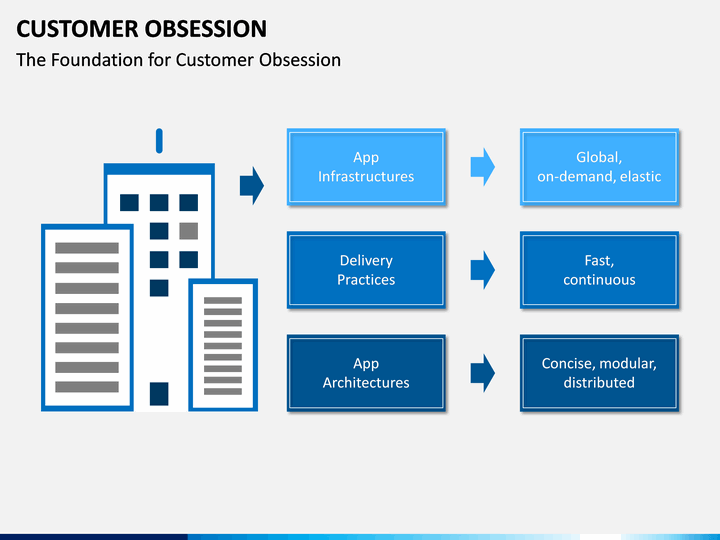 CUSTOMER OBSESSION

The Foundation for Customer Obsession

App Infrastructures

Global, on-demand, elastic

Delivery Practices

Fast, continuous

App Architectures

Concise, modular, distributed